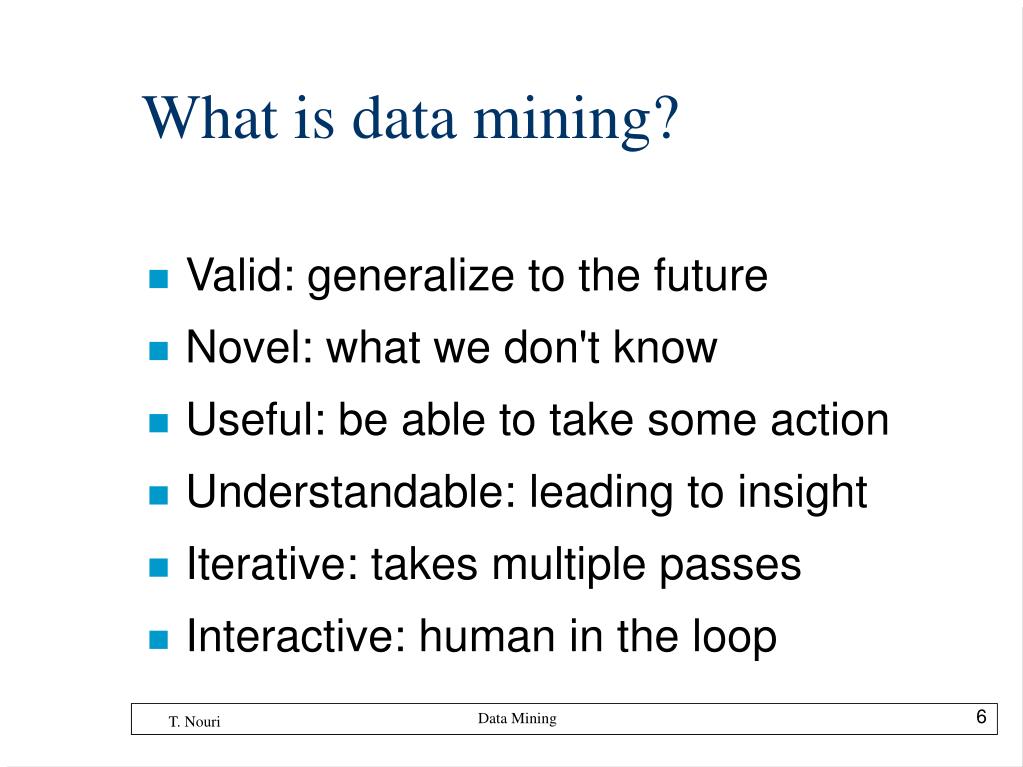 What is data mining?

- Valid: generalize to the future
- Novel: what we don't know
- Useful: be able to take some action
- Understandable: leading to insight
- Iterative: takes multiple passes
- Interactive: human in the loop

T. Nouri Data Mining 6